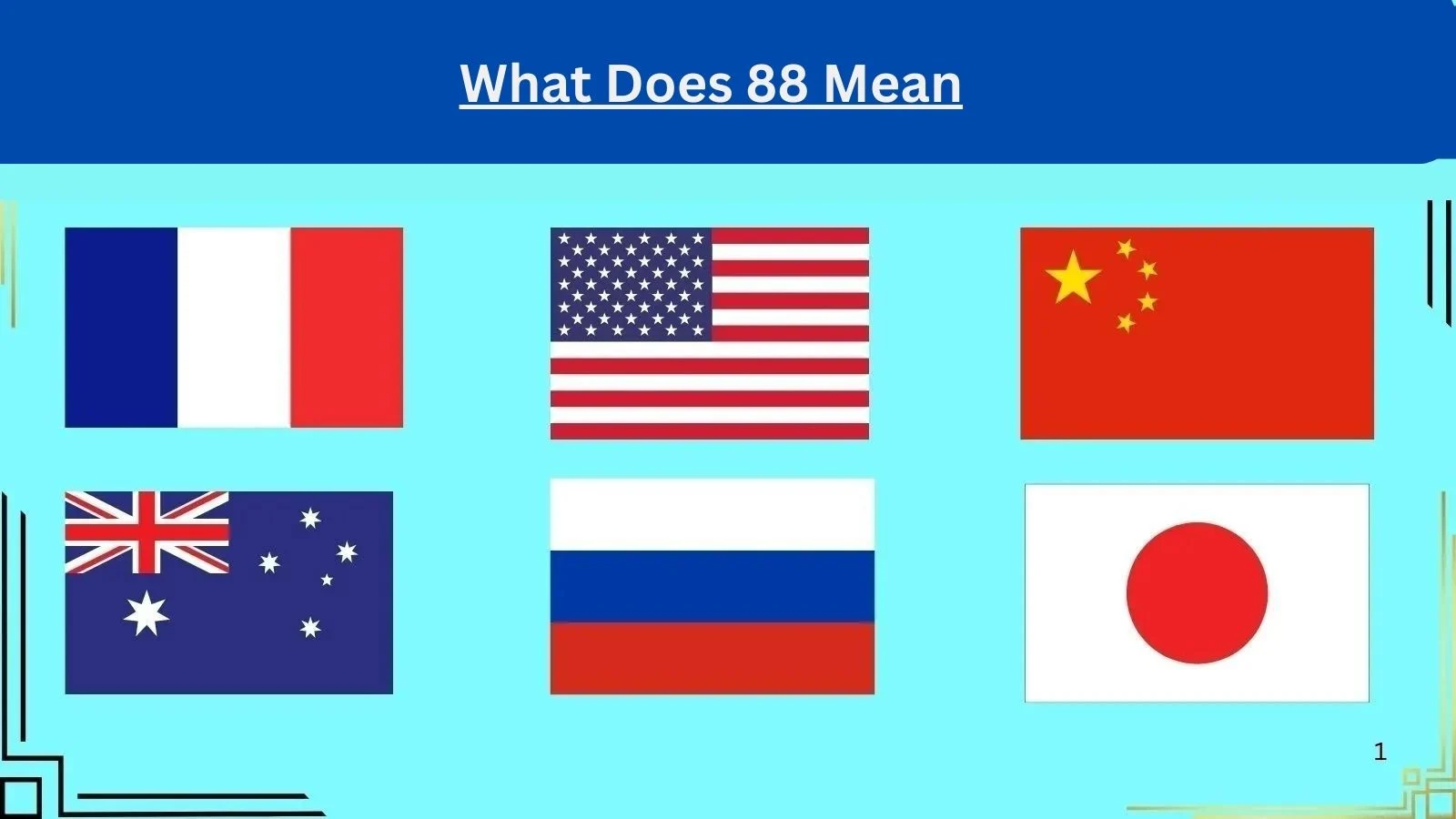 What Does 88 Mean

1